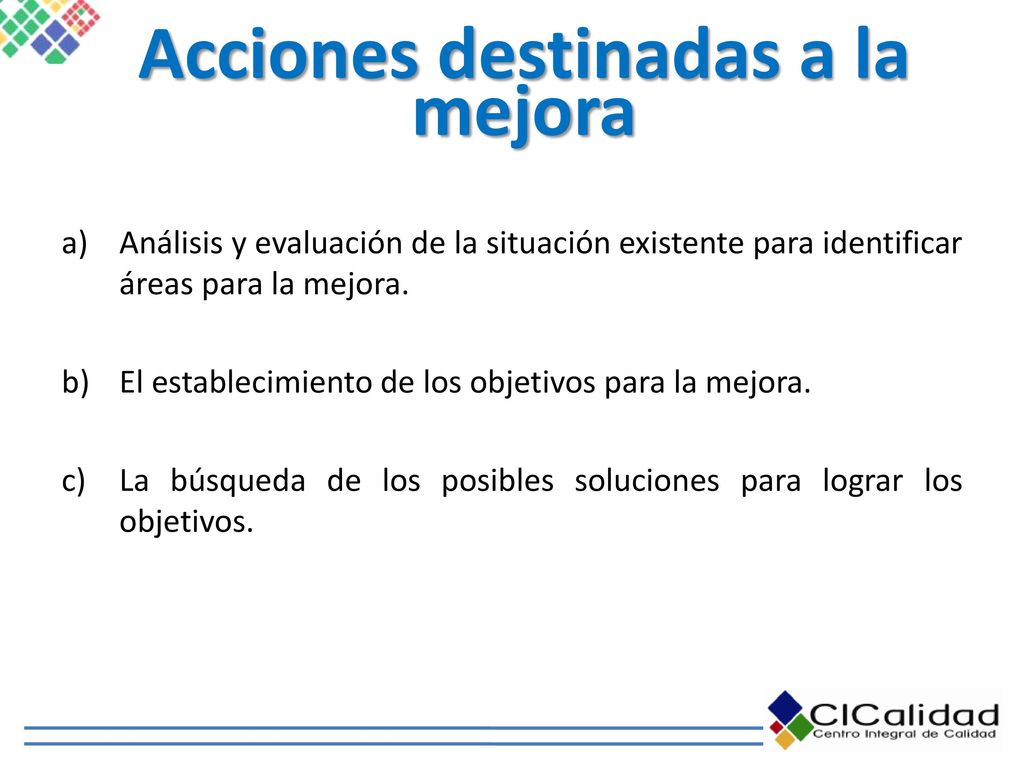 Acciones destinadas a la mejora

a) Análisis y evaluación de la situación existente para identificar áreas para la mejora.

b) El establecimiento de los objetivos para la mejora.

c) La búsqueda de los posibles soluciones para lograr los objetivos.

CICalidad
Centro Integral de Calidad